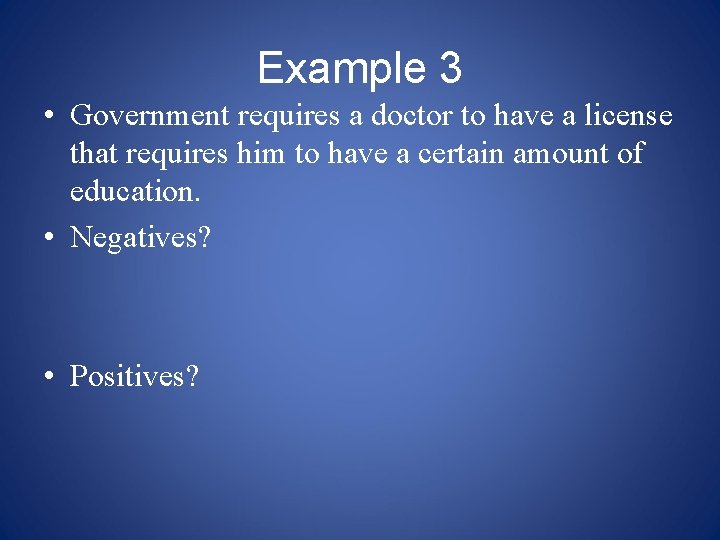 Example 3

• Government requires a doctor to have a license that requires him to have a certain amount of education.

• Negatives?

• Positives?